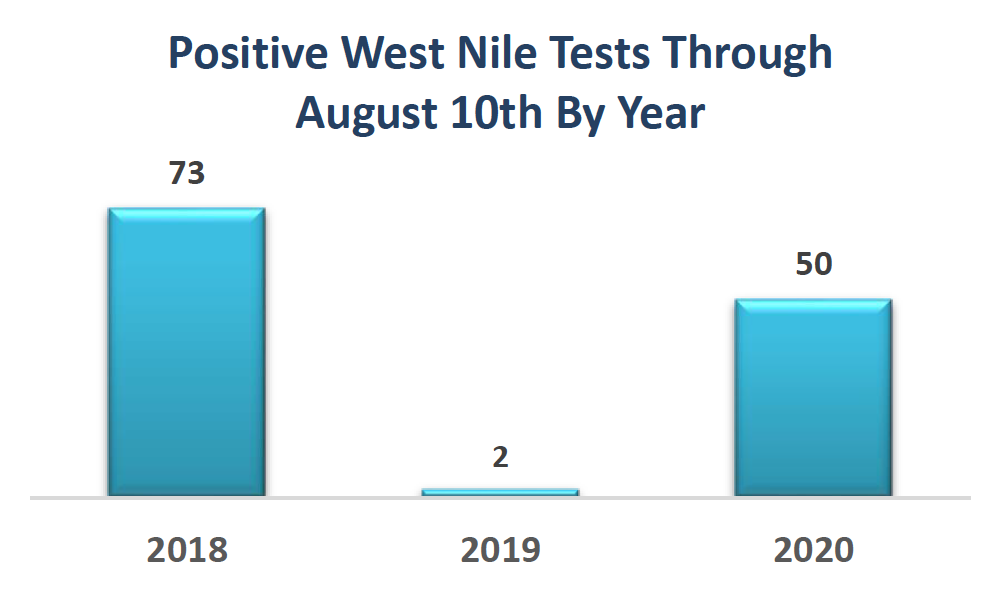 Positive West Nile Tests Through August 10th By Year

73

2

50

2018

2019

2020